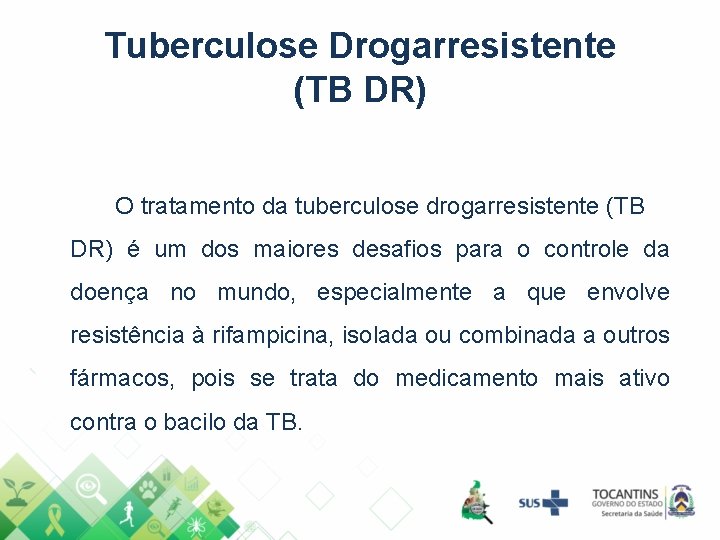 Tuberculose Drogarresistente (TB DR)

O tratamento da tuberculose drogarresistente (TB DR) é um dos maiores desafios para o controle da doença no mundo, especialmente a que envolve resistência à rifampicina, isolada ou combinada a outros fármacos, pois se trata do medicamento mais ativo contra o bacilo da TB.

SUS

TOCANTINS
GOVERNO DO ESTADO
Secretaria da Saúde